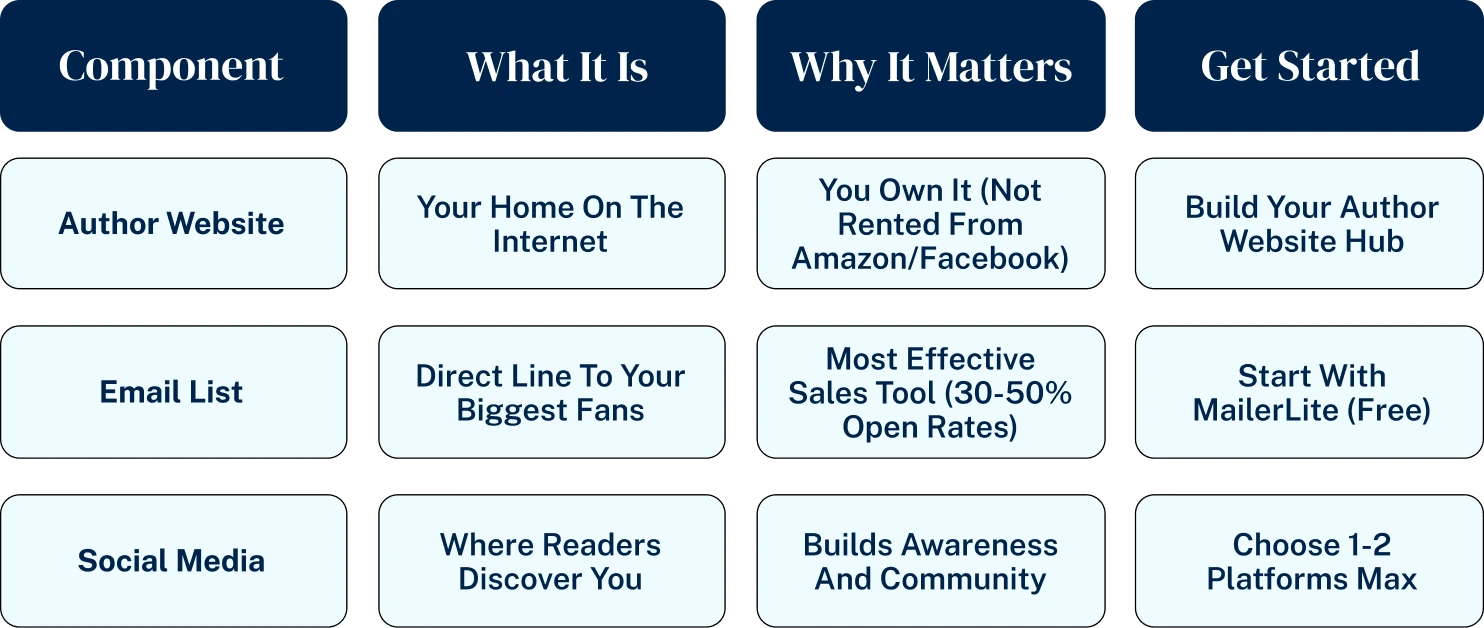 | Component | What It Is | Why It Matters | Get Started |
|---|---|---|---|
| Author Website | Your Home On The Internet | You Own It (Not Rented From Amazon/Facebook) | Build Your Author Website Hub |
| Email List | Direct Line To Your Biggest Fans | Most Effective Sales Tool (30-50% Open Rates) | Start With MailerLite (Free) |
| Social Media | Where Readers Discover You | Builds Awareness And Community | Choose 1-2 Platforms Max |